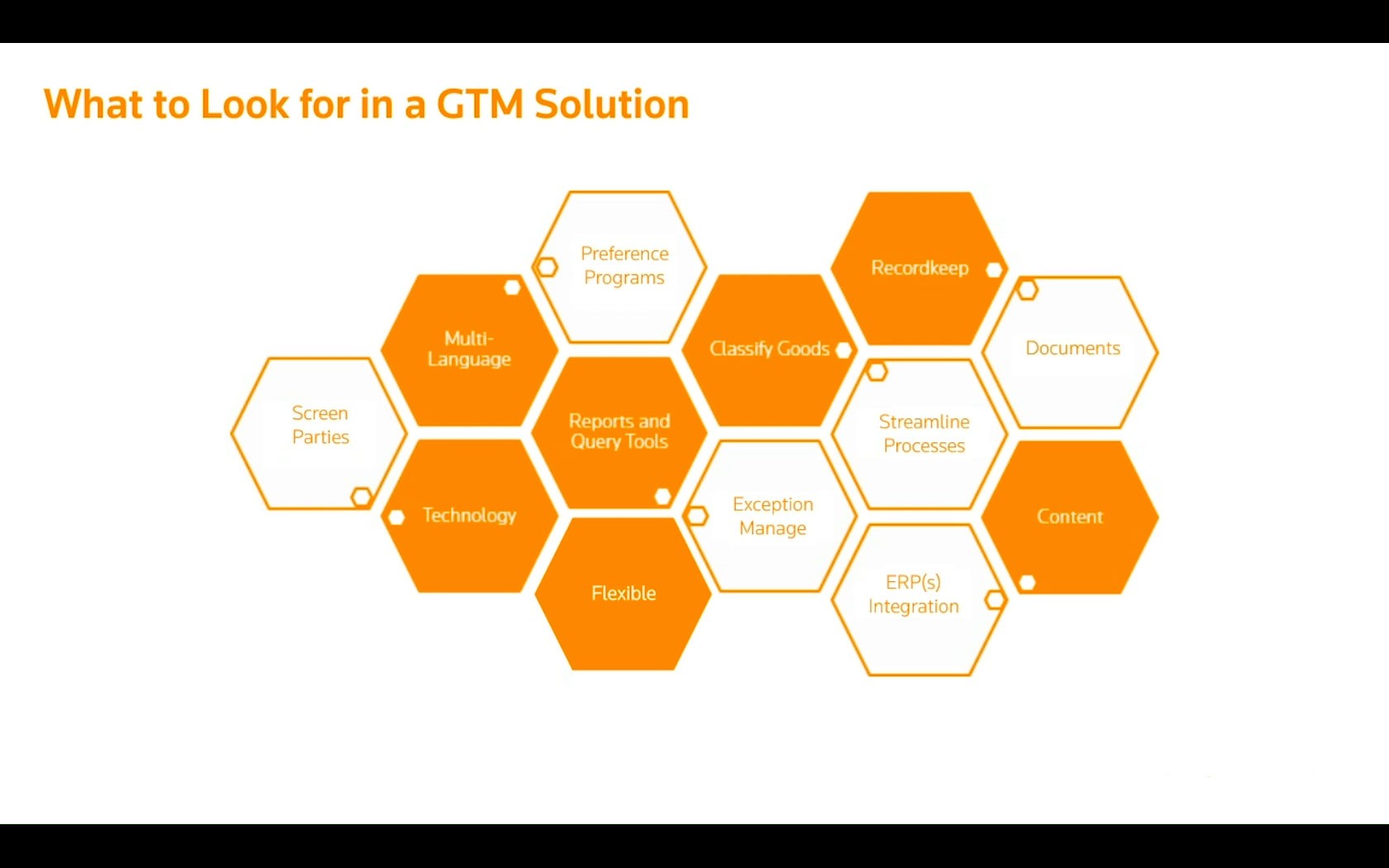 What to Look for in a GTM Solution

Preference Programs

Recordkeep

Multi-Language

Classify Goods

Documents

Screen Parties

Reports and Query Tools

Streamline Processes

Technology

Exception Manage

Content

Flexible

ERP(s) Integration